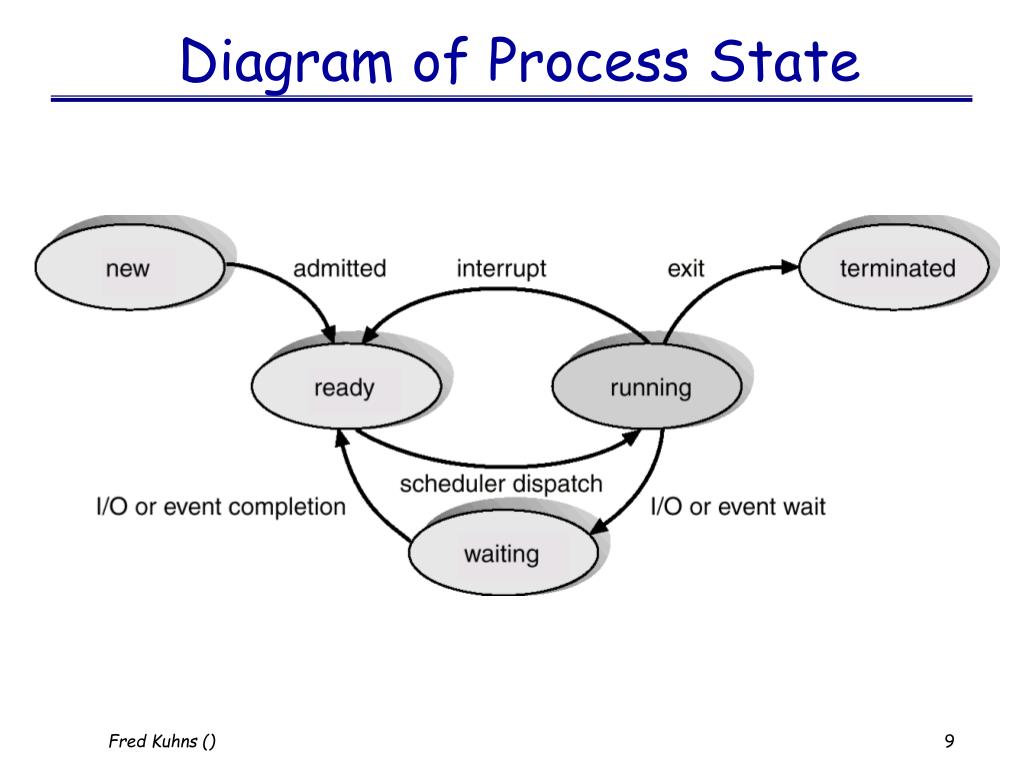 Diagram of Process State

new

admitted

interrupt

exit

terminated

ready

running

scheduler dispatch

I/O or event completion

I/O or event wait

waiting

Fred Kuhns ()

9